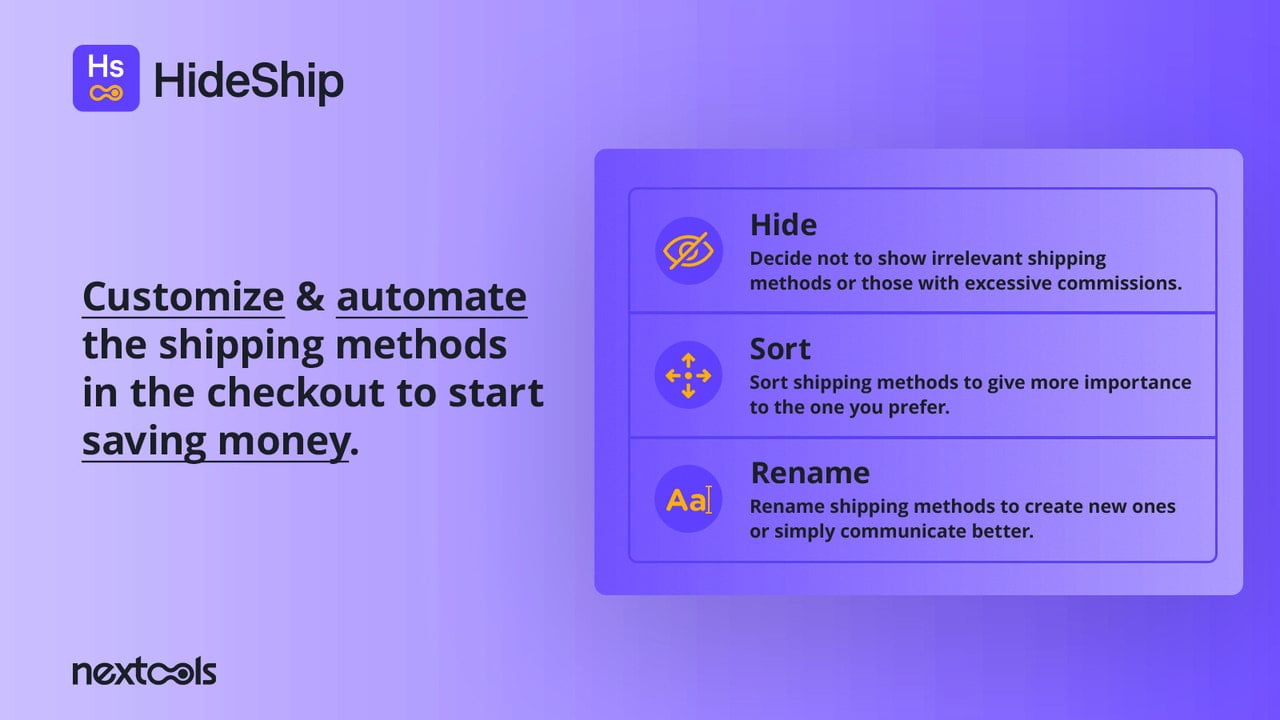 Hs HideShip

Customize & automate the shipping methods in the checkout to start saving money.

Hide
Decide not to show irrelevant shipping methods or those with excessive commissions.

Sort
Sort shipping methods to give more importance to the one you prefer.

Aa Rename
Rename shipping methods to create new ones or simply communicate better.

nextools